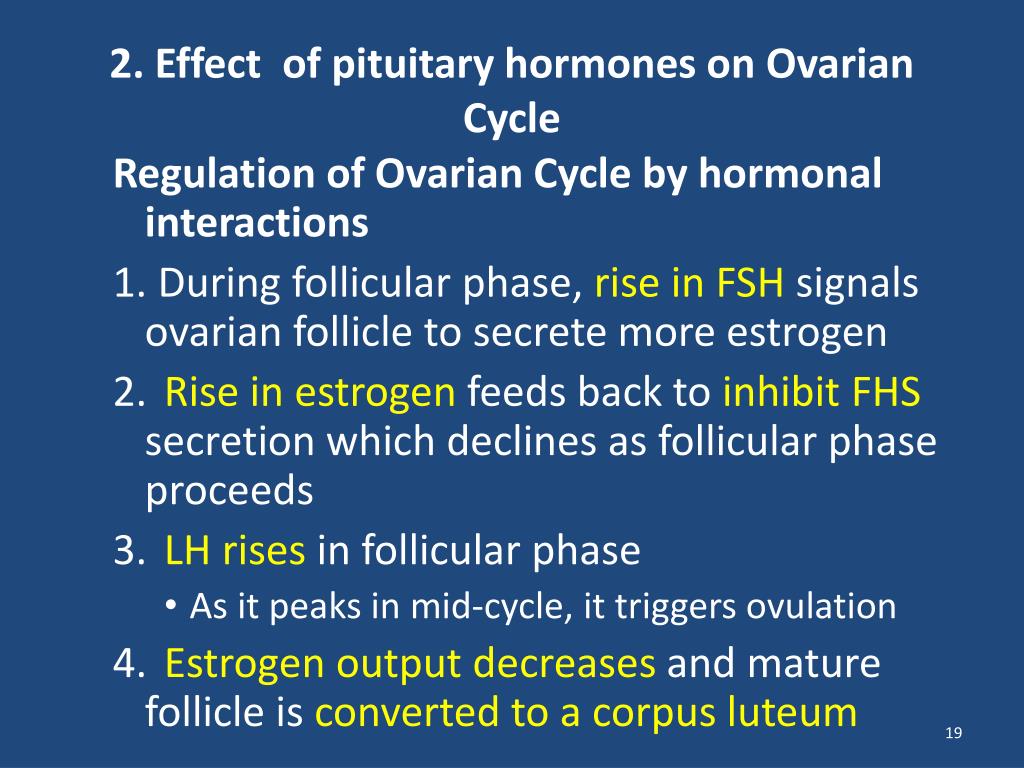 2. Effect of pituitary hormones on Ovarian Cycle

Regulation of Ovarian Cycle by hormonal interactions

1. During follicular phase, rise in FSH signals ovarian follicle to secrete more estrogen

2. Rise in estrogen feeds back to inhibit FHS secretion which declines as follicular phase proceeds

3. LH rises in follicular phase

• As it peaks in mid-cycle, it triggers ovulation

4. Estrogen output decreases and mature follicle is converted to a corpus luteum

19